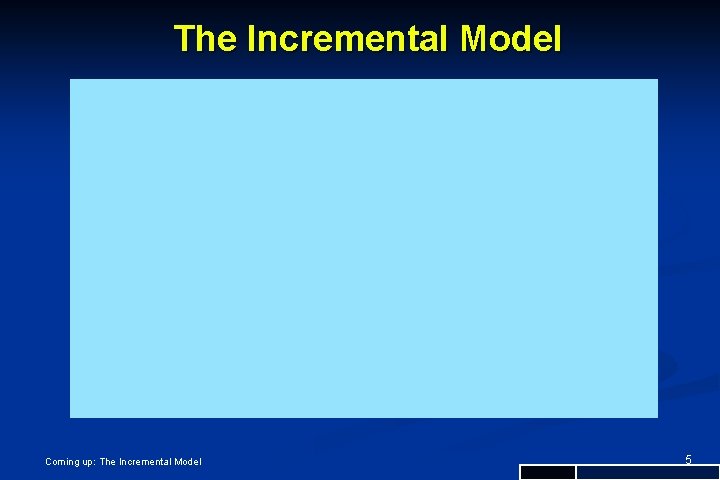 The Incremental Model

Coming up: The Incremental Model

5